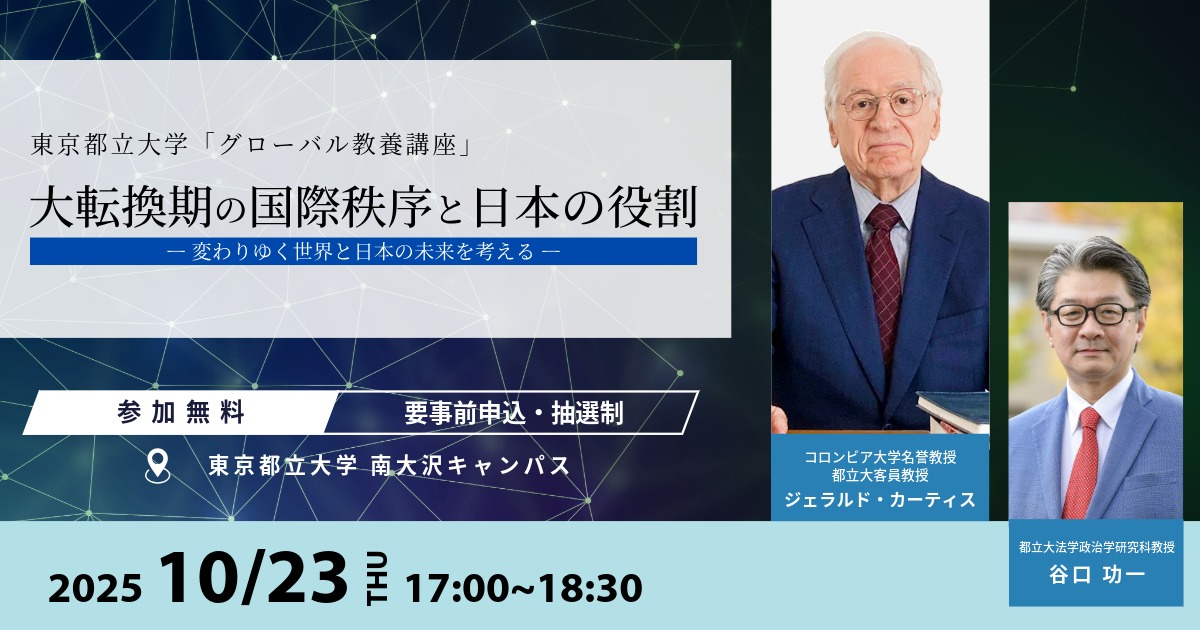 東京都立大学「グローバル教養講座」

大転換期の国際秩序と日本の役割

― 変わりゆく世界と日本の未来を考える ―

参加無料

要事前申込・抽選制

東京都立大学 南大沢キャンパス

コロンビア大学名誉教授
都立大客員教授
ジェラルド・カーティス

都立大法学政治学研究科教授
谷口 功一

2025 10/23 THU 17:00~18:30